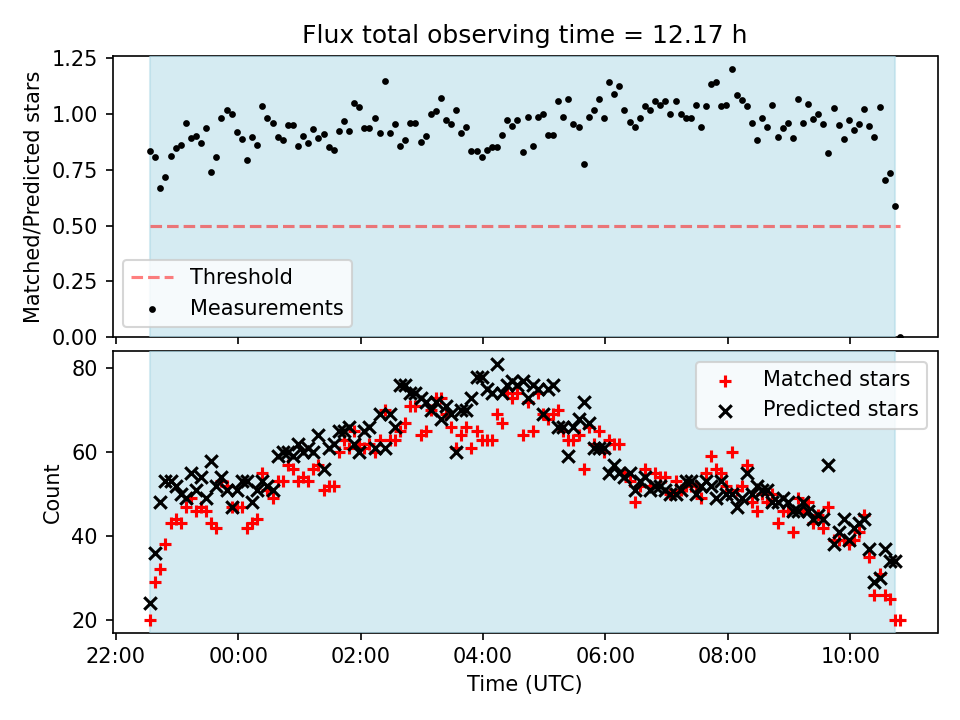 Flux total observing time = 12.17 h

Matched/Predicted stars

1.25
1.00
0.75
0.50
0.25
0.00

Threshold
Measurements

Count

80
60
40
20

Matched stars
Predicted stars

22:00
00:00
02:00
04:00
06:00
08:00
10:00

Time (UTC)